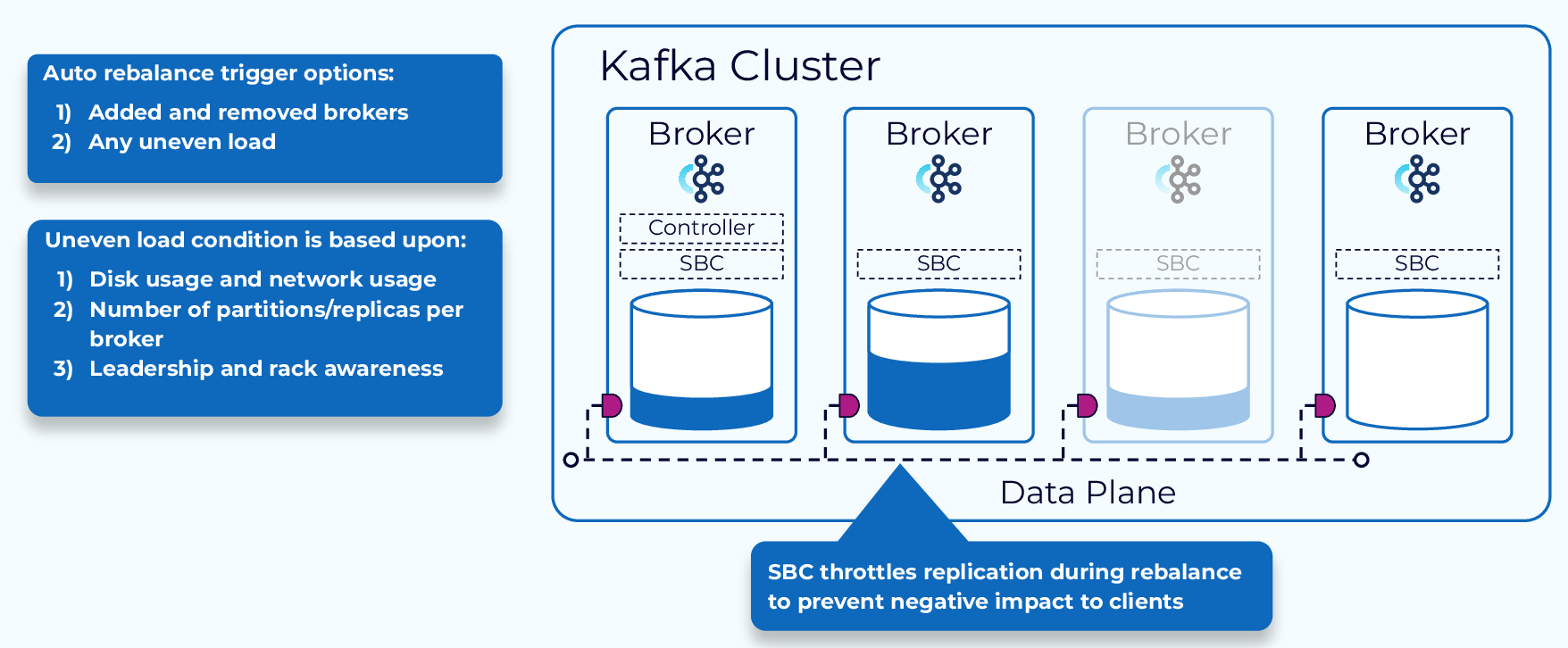 Auto rebalance trigger options:
1) Added and removed brokers
2) Any uneven load

Uneven load condition is based upon:
1) Disk usage and network usage
2) Number of partitions/replicas per broker
3) Leadership and rack awareness

Kafka Cluster

Broker
Controller
SBC

Broker
SBC

Broker
SBC

Broker
SBC

Data Plane

SBC throttles replication during rebalance to prevent negative impact to clients